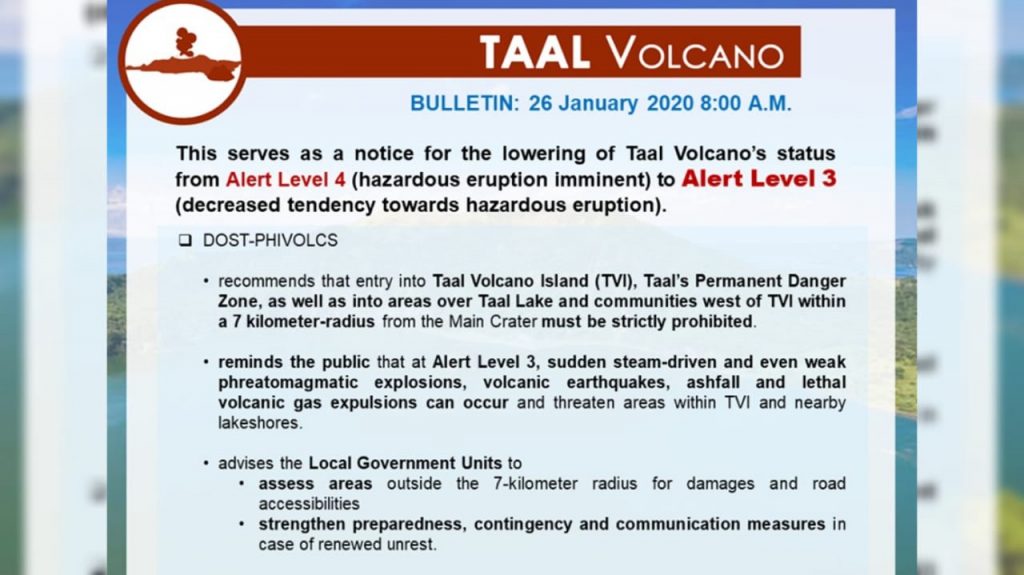 TAAL VOLCANO

BULLETIN: 26 January 2020 8:00 A.M.

This serves as a notice for the lowering of Taal Volcano's status from Alert Level 4 (hazardous eruption imminent) to Alert Level 3 (decreased tendency towards hazardous eruption).

❑ DOST-PHIVOLCS

• recommends that entry into Taal Volcano Island (TVI), Taal's Permanent Danger Zone, as well as into areas over Taal Lake and communities west of TVI within a 7 kilometer-radius from the Main Crater must be strictly prohibited.

• reminds the public that at Alert Level 3, sudden steam-driven and even weak phreatomagmatic explosions, volcanic earthquakes, ashfall and lethal volcanic gas expulsions can occur and threaten areas within TVI and nearby lakeshores.

• advises the Local Government Units to
• assess areas outside the 7-kilometer radius for damages and road accessibilities
• strengthen preparedness, contingency and communication measures in case of renewed unrest.